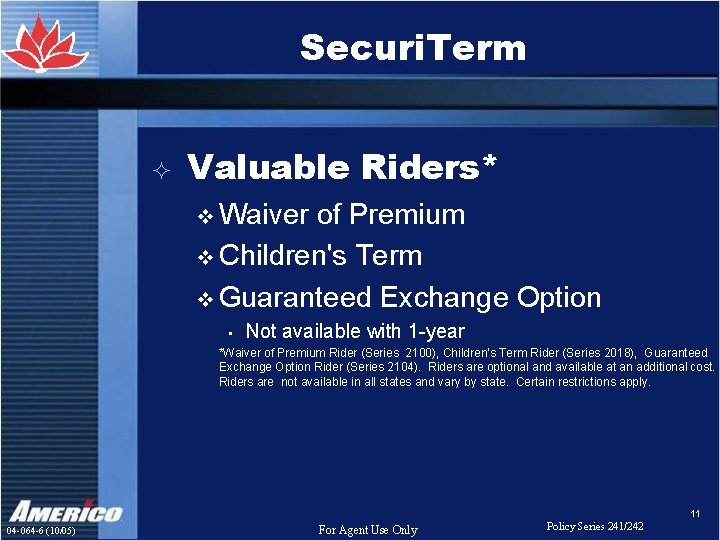 SecuriTerm

Valuable Riders*

Waiver of Premium

Children's Term

Guaranteed Exchange Option

Not available with 1-year

*Waiver of Premium Rider (Series 2100), Children's Term Rider (Series 2018), Guaranteed Exchange Option Rider (Series 2104). Riders are optional and available at an additional cost. Riders are not available in all states and vary by state. Certain restrictions apply.

AMERICO

04-064-6 (10.05)

For Agent Use Only

Policy Series 241/242

11